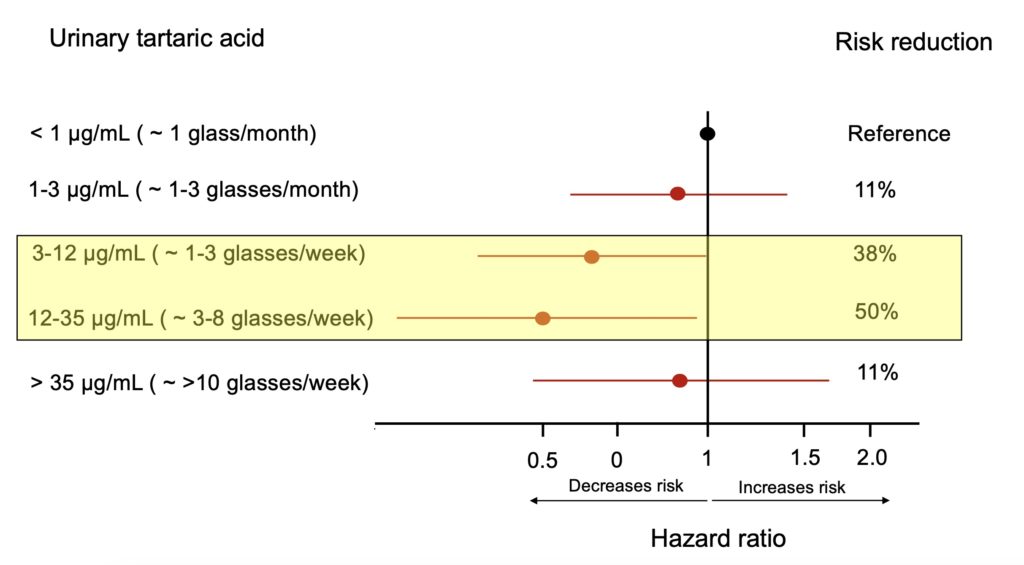 Urinary tartaric acid

Risk reduction

< 1 μg/mL ( ~ 1 glass/month)

Reference

1-3 μg/mL ( ~ 1-3 glasses/month)

11%

3-12 μg/mL ( ~ 1-3 glasses/week)

38%

12-35 μg/mL ( ~ 3-8 glasses/week)

50%

> 35 μg/mL ( ~ >10 glasses/week)

11%

0.5 0 1 1.5 2.0

Decreases risk

Increases risk

Hazard ratio